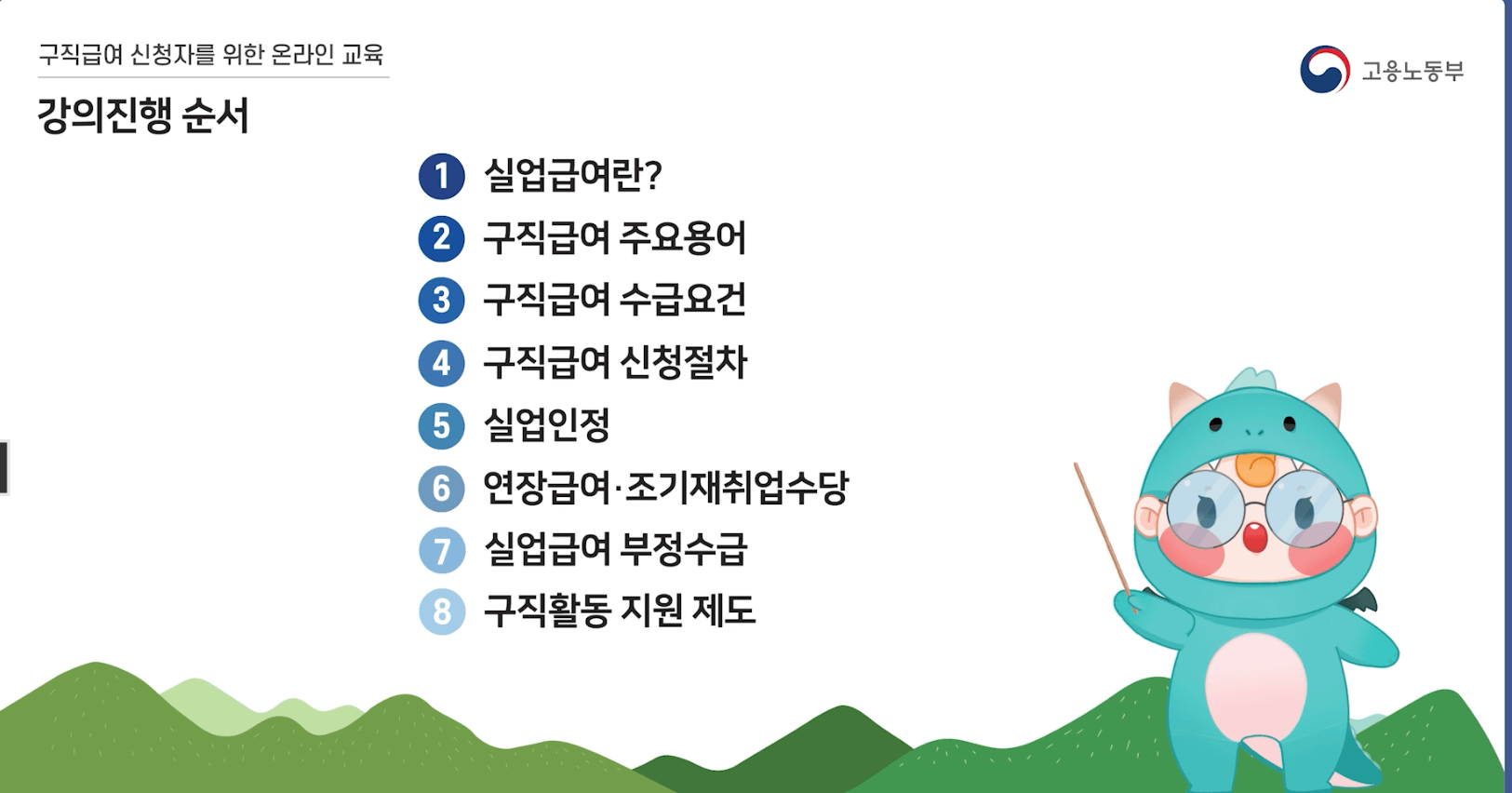 구직급여 신청자를 위한 온라인 교육

고용노동부

강의진행 순서

1 실업급여란?
2 구직급여 주요용어
3 구직급여 수급요건
4 구직급여 신청절차
5 실업인정
6 연장급여·조기재취업수당
7 실업급여 부정수급
8 구직활동 지원 제도